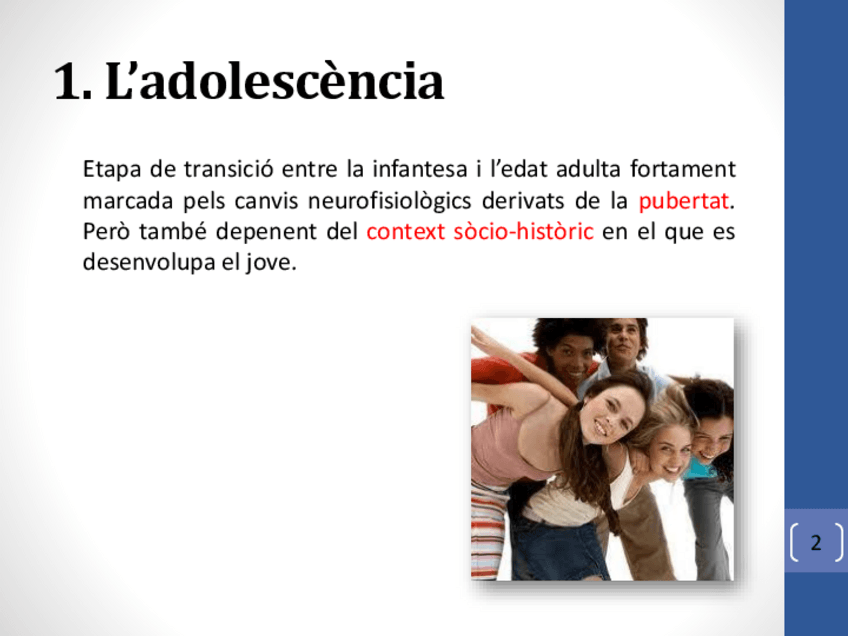 1. L'adolescència

Etapa de transició entre la infantesa i l'edat adulta fortament marcada pels canvis neurofisiològics derivats de la pubertat. Però també depenent del context sòcio-històric en el que es desenvolupa el jove.

2